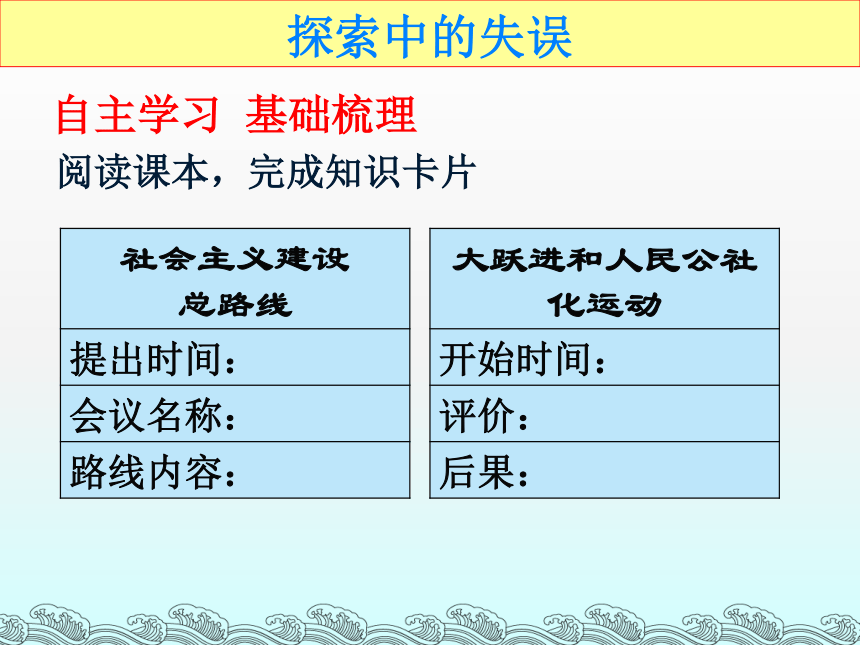 探索中的失误

自主学习 基础梳理

阅读课本，完成知识卡片

| 社会主义建设总路线 |
|---|
| 提出时间： |
| 会议名称： |
| 路线内容： |

| 大跃进和人民公社化运动 |
|---|
| 开始时间： |
| 评价： |
| 后果： |